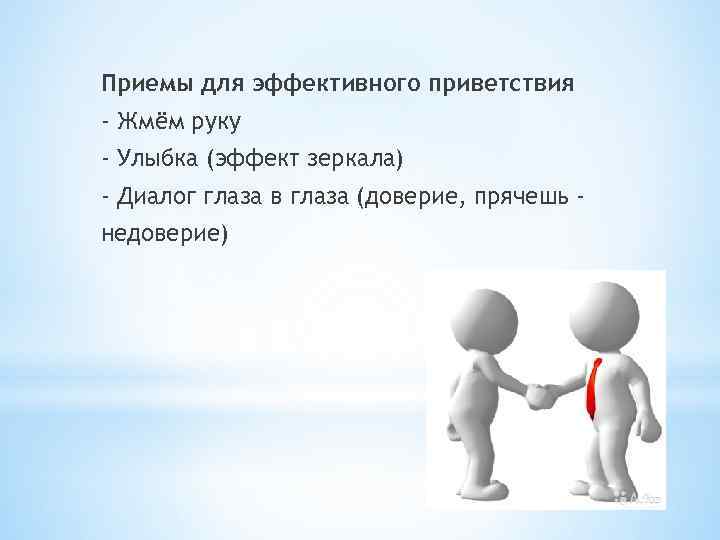 Приемы для эффективного приветствия
- Жмём руку
- Улыбка (эффект зеркала)
- Диалог глаза в глаза (доверие, прячешь - недоверие)